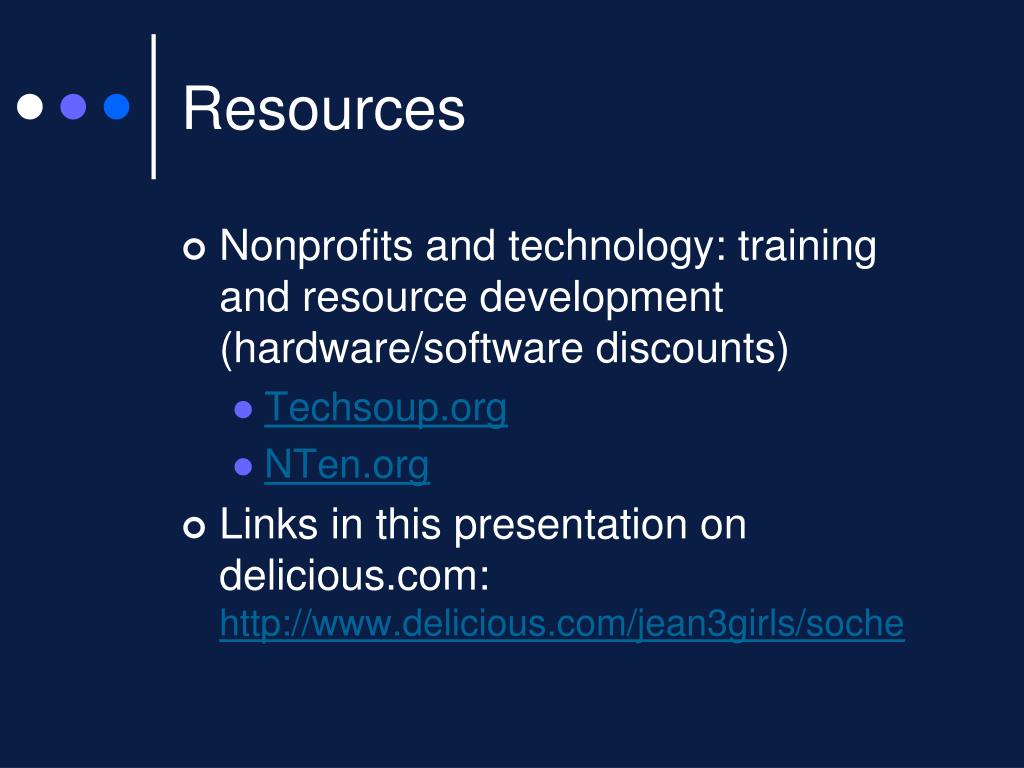 Resources

Nonprofits and technology: training and resource development (hardware/software discounts)

Techsoup.org

NTen.org

Links in this presentation on delicious.com: http://www.delicious.com/jean3girls/soche